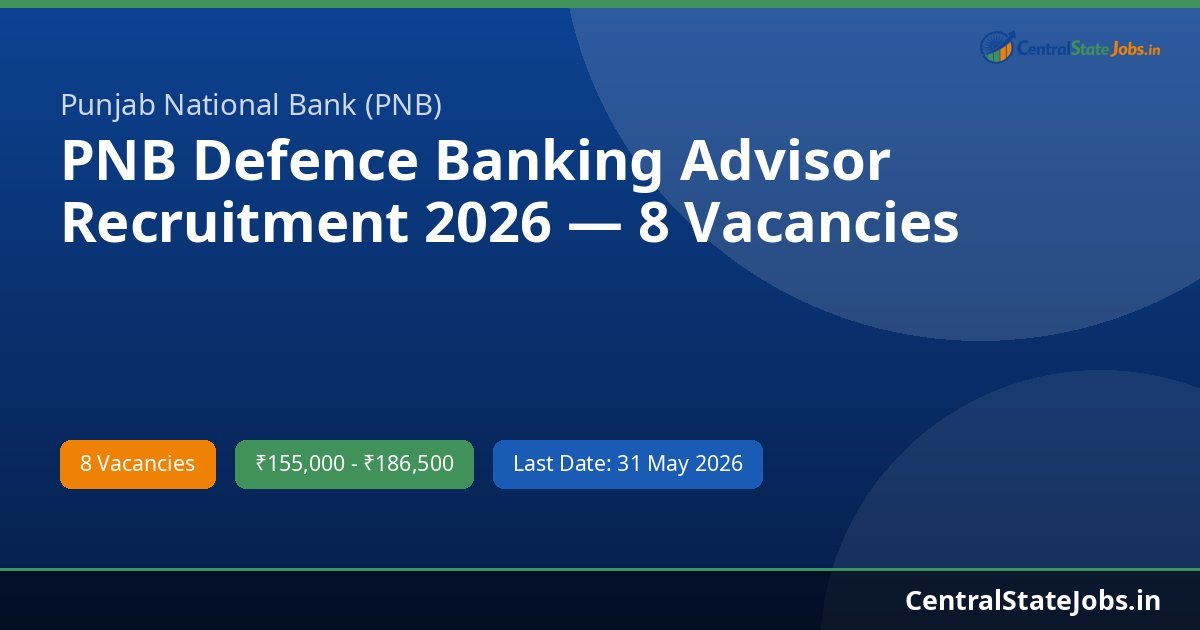 CentralStateJobs.in

Punjab National Bank (PNB)

PNB Defence Banking Advisor Recruitment 2026 — 8 Vacancies

8 Vacancies

₹155,000 - ₹186,500

Last Date: 31 May 2026

CentralStateJobs.in